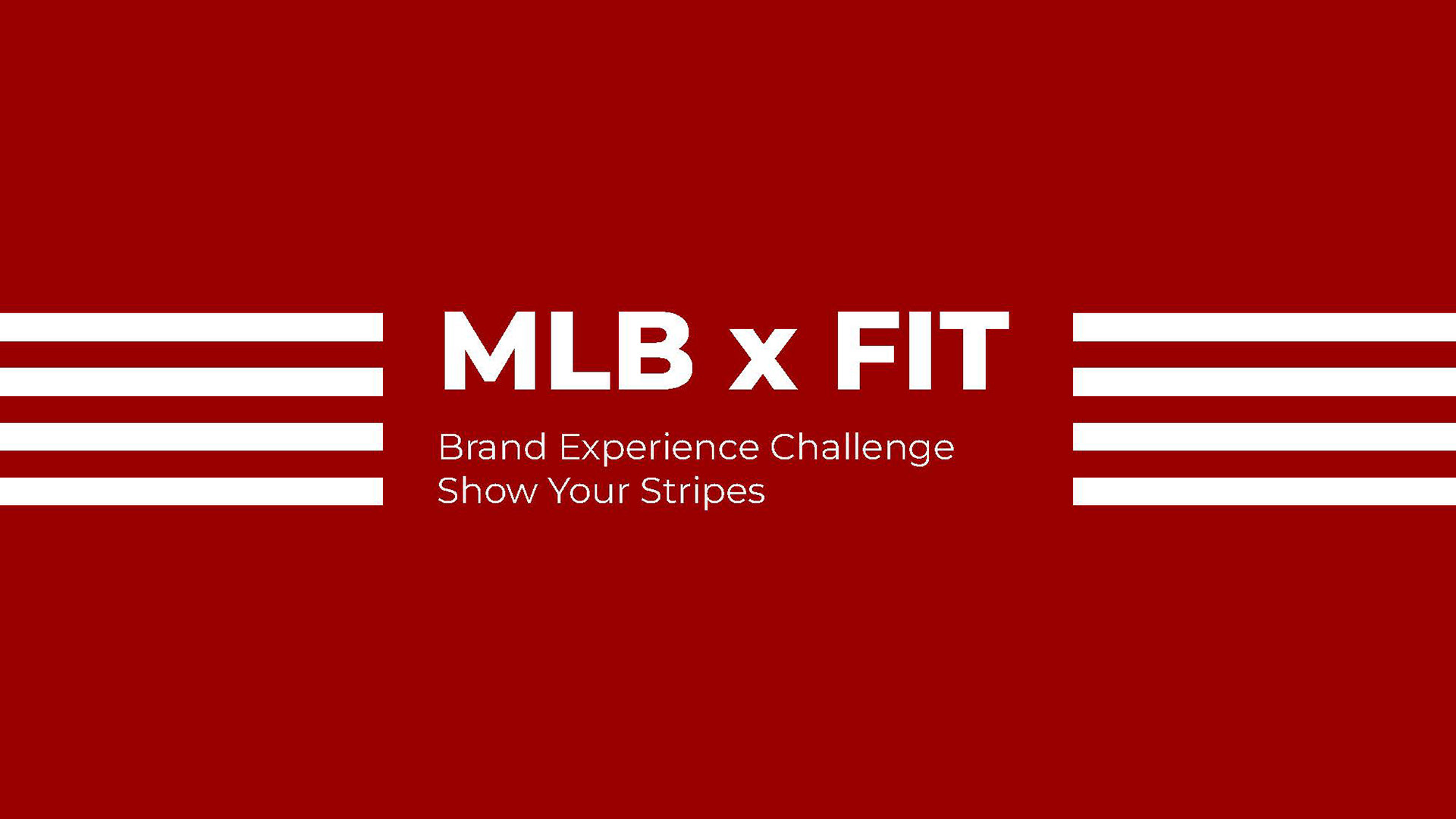 MLB x FIT

Brand Experience Challenge
Show Your Stripes